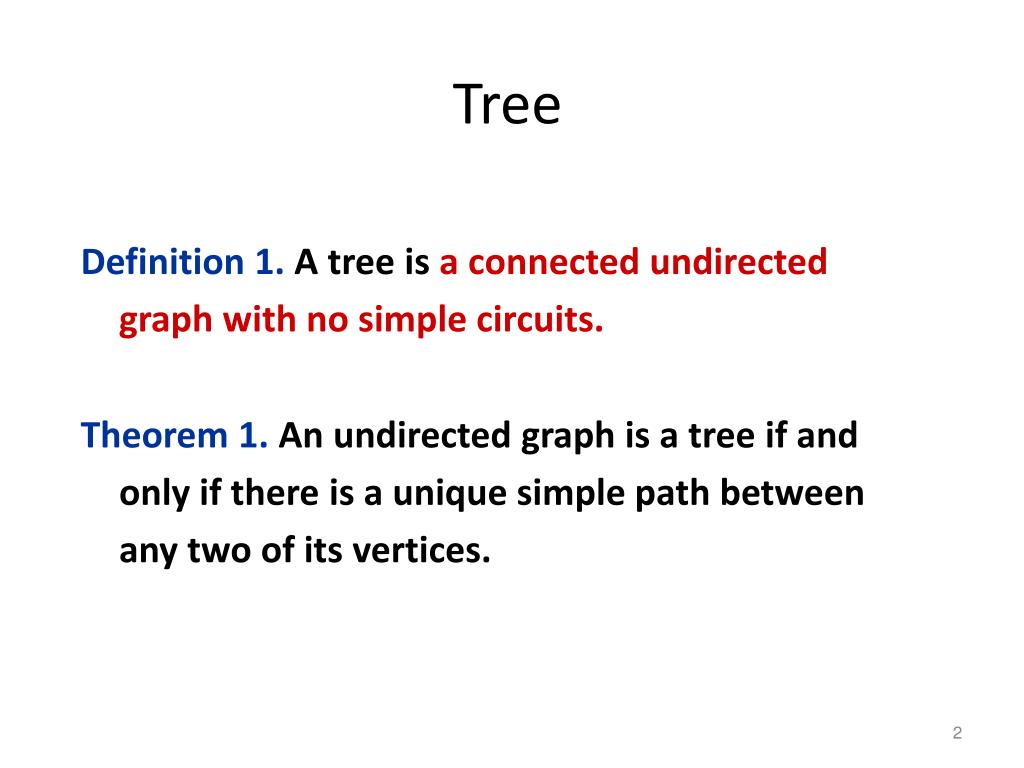 Tree

Definition 1. A tree is a connected undirected graph with no simple circuits.

Theorem 1. An undirected graph is a tree if and only if there is a unique simple path between any two of its vertices.

2